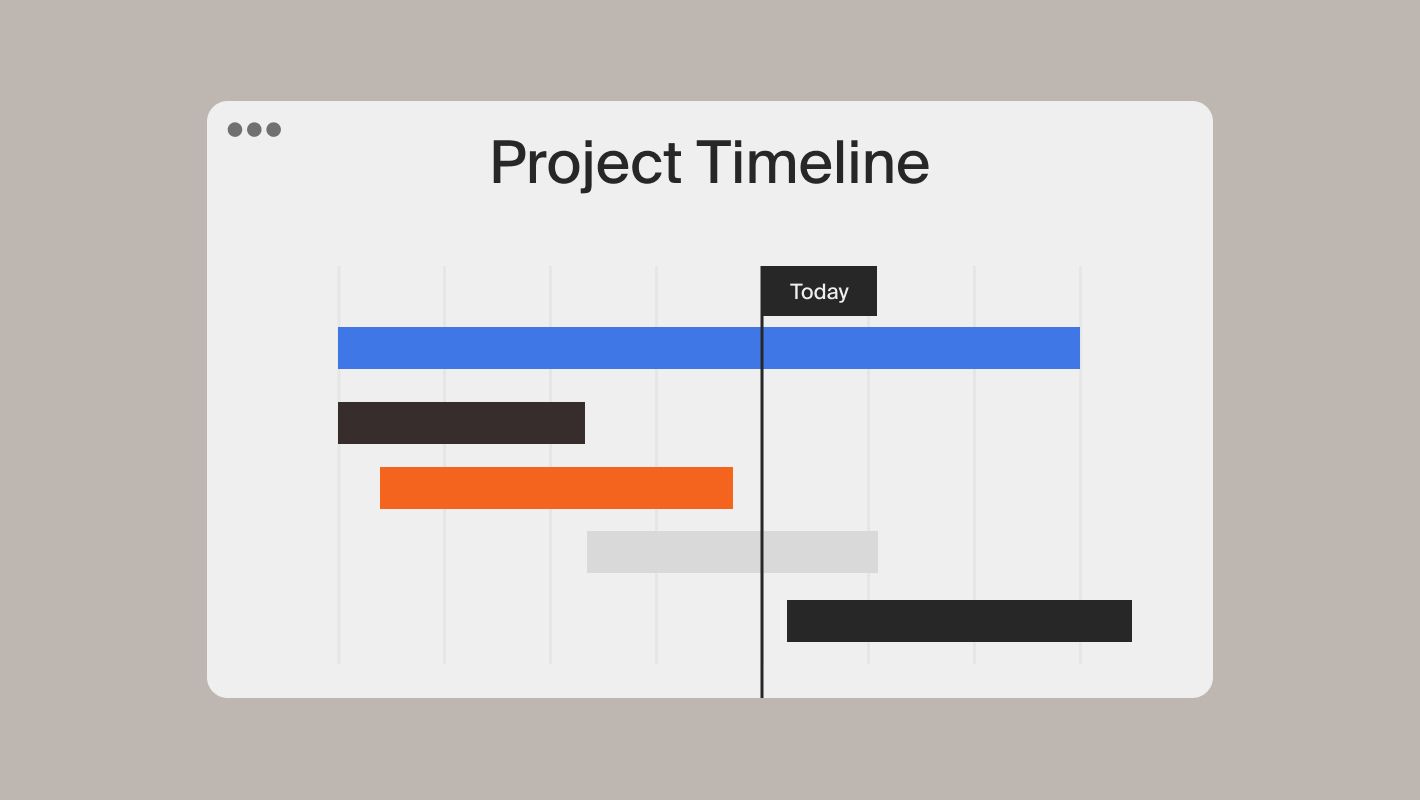 Project Timeline

Today